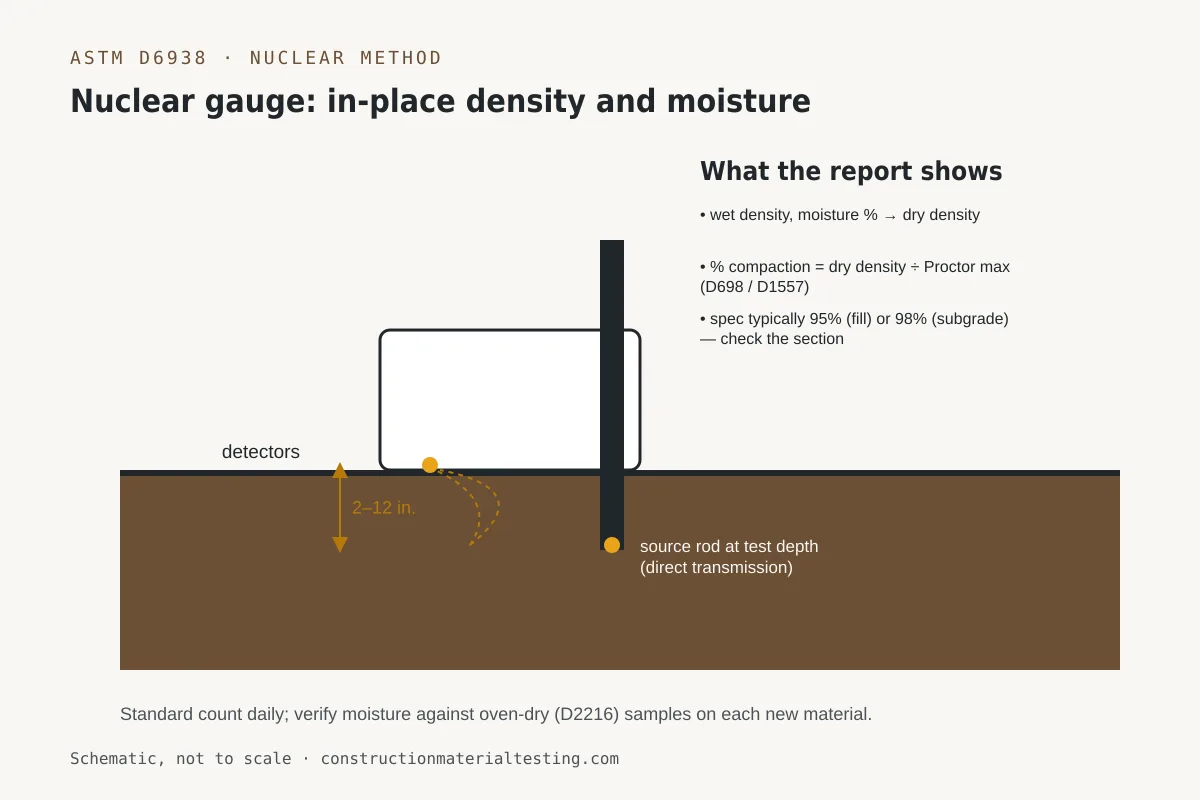 ASTM D6938 · NUCLEAR METHOD

Nuclear gauge: in-place density and moisture

What the report shows

• wet density, moisture % → dry density

• % compaction = dry density ÷ Proctor max (D698 / D1557)

• spec typically 95% (fill) or 98% (subgrade) — check the section

detectors

2–12 in.

source rod at test depth (direct transmission)

Standard count daily; verify moisture against oven-dry (D2216) samples on each new material.

Schematic, not to scale · constructionmaterialtesting.com